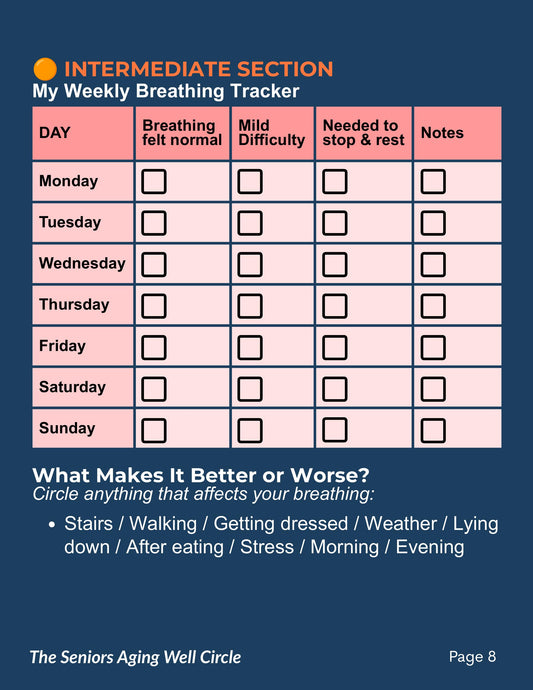 INTERMEDIATE SECTION
My Weekly Breathing Tracker

| DAY | Breathing felt normal | Mild Difficulty | Needed to stop & rest | Notes |
|---|---|---|---|---|
| Monday | ☐ | ☐ | ☐ | ☐ |
| Tuesday | ☐ | ☐ | ☐ | ☐ |
| Wednesday | ☐ | ☐ | ☐ | ☐ |
| Thursday | ☐ | ☐ | ☐ | ☐ |
| Friday | ☐ | ☐ | ☐ | ☐ |
| Saturday | ☐ | ☐ | ☐ | ☐ |
| Sunday | ☐ | ☐ | ☐ | ☐ |

What Makes It Better or Worse?
Circle anything that affects your breathing:

• Stairs / Walking / Getting dressed / Weather / Lying down / After eating / Stress / Morning / Evening

The Seniors Aging Well Circle
Page 8